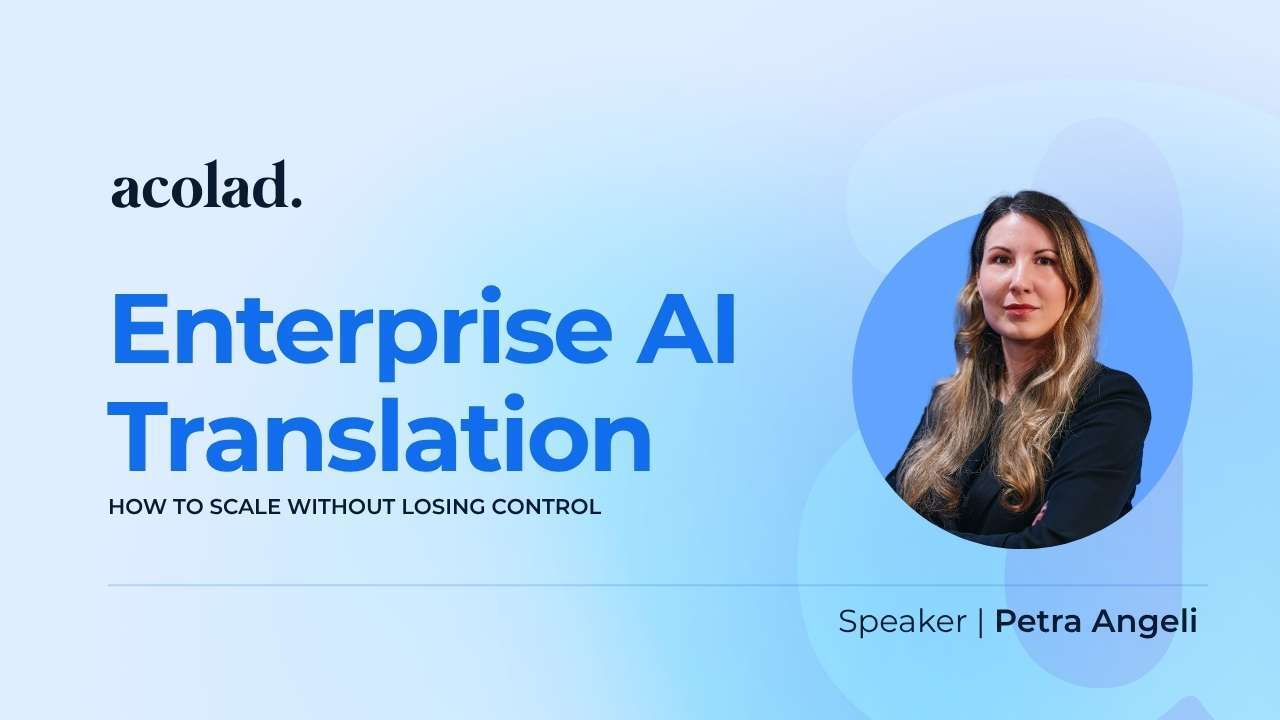 acolad.

Enterprise AI Translation

HOW TO SCALE WITHOUT LOSING CONTROL

Speaker | Petra Angeli